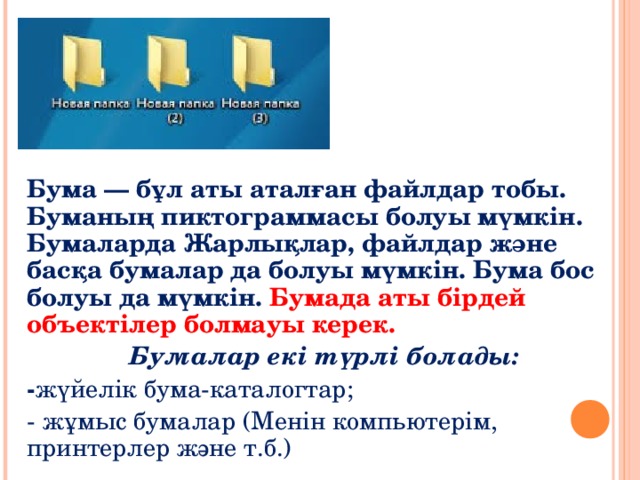 Новая папка Новая папка (2) Новая папка (3)

Бума — бұл аты аталған файлдар тобы. Буманың пиктограммасы болуы мүмкін. Бумаларда Жарлықлар, файлдар және басқа бумалар да болуы мүмкін. Бума бос болуы да мүмкін. Бумада аты бірдей объектілер болмауы керек.

Бумалар екі түрлі болады:

-жүйелік бума-каталогтар;

- жұмыс бумалар (Менін компьютерім, принтерлер және т.б.)